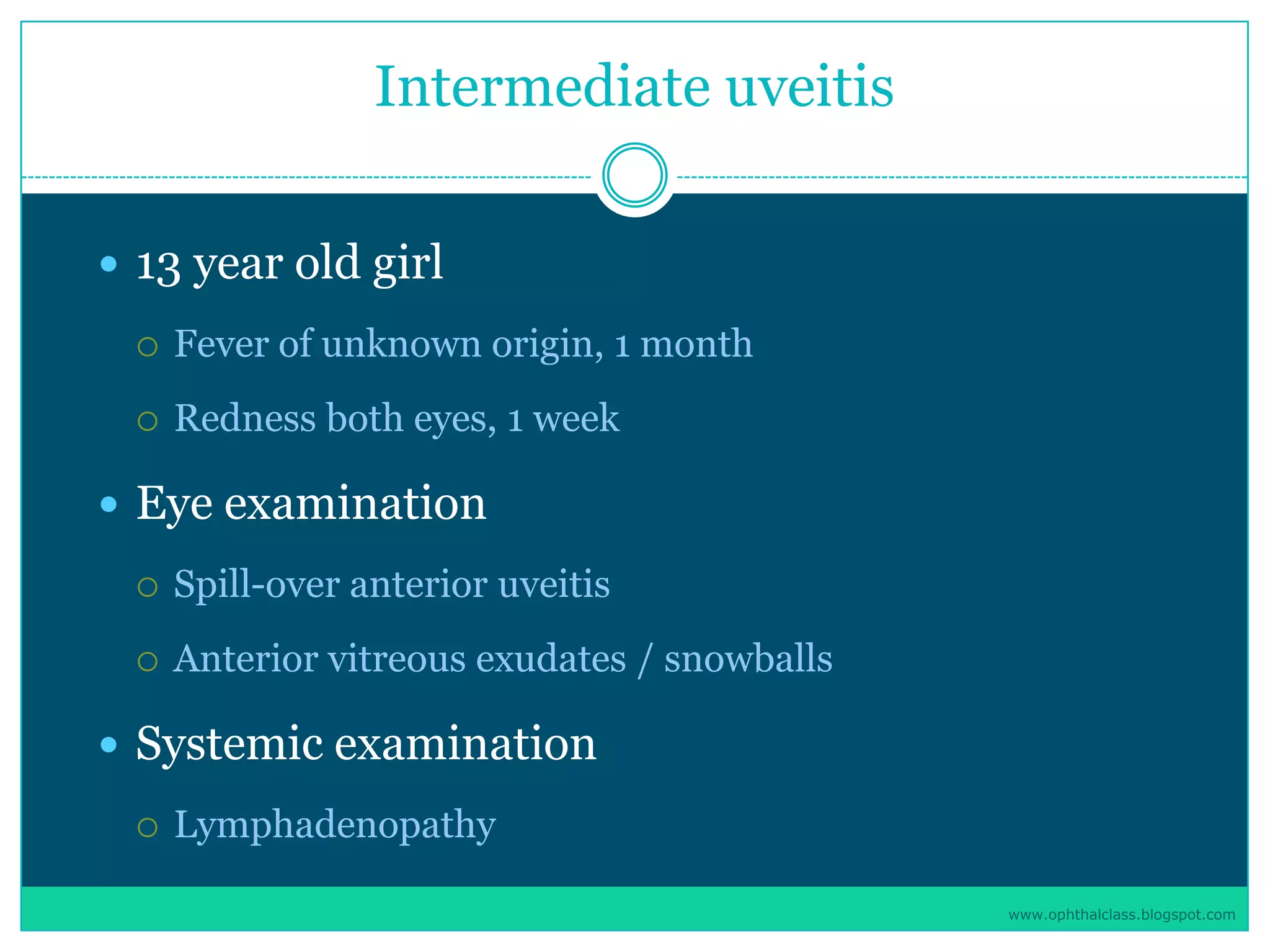 Intermediate uveitis

- 13 year old girl
  - Fever of unknown origin, 1 month
  - Redness both eyes, 1 week
- Eye examination
  - Spill-over anterior uveitis
  - Anterior vitreous exudates / snowballs
- Systemic examination
  - Lymphadenopathy

www.ophthalclass.blogspot.com